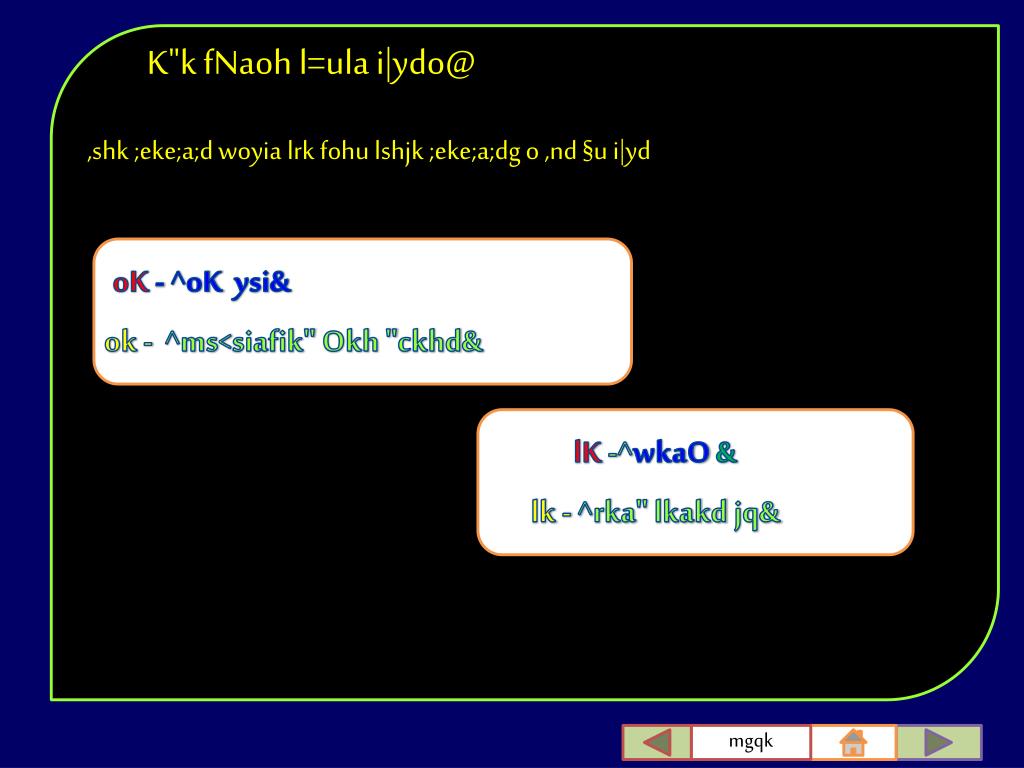 K"k fNaoh l=ula i|ydo@

,shk ;eke;a;d woyia lrk fohu lshjk ;eke;a;dg o ,nd §u i|yd

oK - ^oK ysi&

ok - ^ms<siafik" Okh "ckhd&

lK -^wkaO &

lk - ^rka" lkakd jq&

mgqk